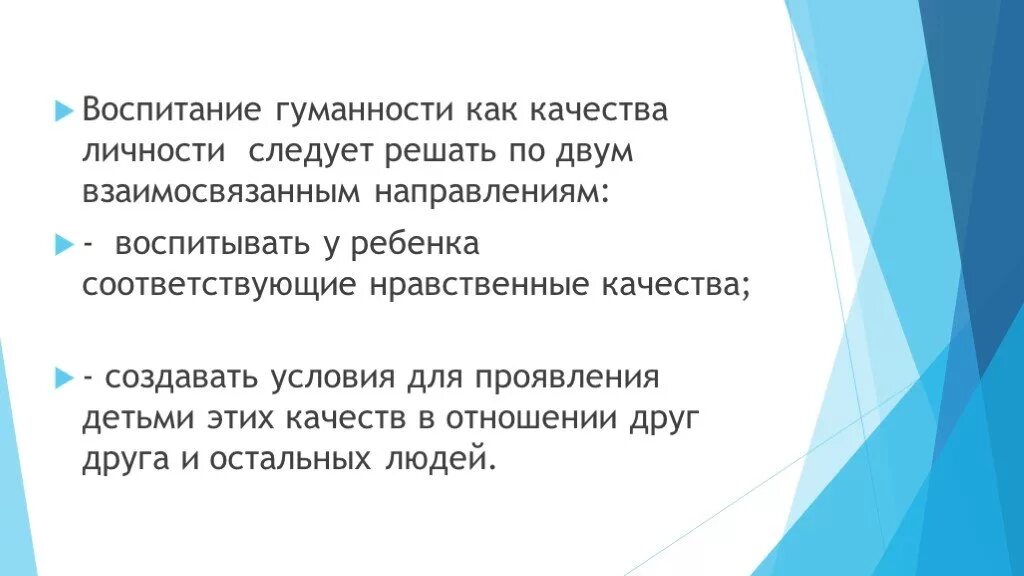 Воспитание гуманности как качества личности следует решать по двум взаимосвязанным направлениям:

- воспитывать у ребенка соответствующие нравственные качества;

- создавать условия для проявления детьми этих качеств в отношении друг друга и остальных людей.